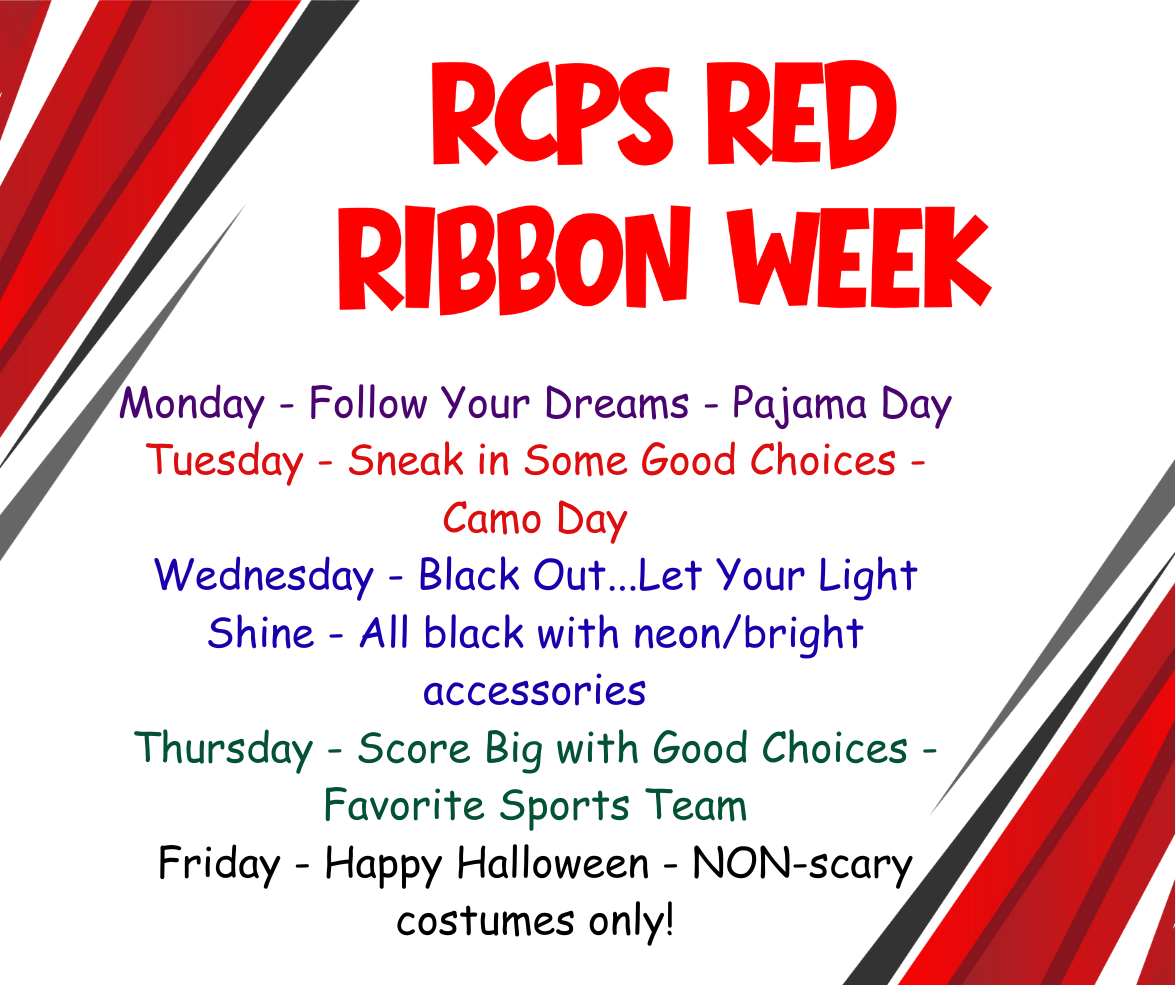 RCPS RED RIBBON WEEK

Monday - Follow Your Dreams - Pajama Day
Tuesday - Sneak in Some Good Choices - Camo Day
Wednesday - Black Out...Let Your Light Shine - All black with neon/bright accessories
Thursday - Score Big with Good Choices - Favorite Sports Team
Friday - Happy Halloween - NON-scary costumes only!